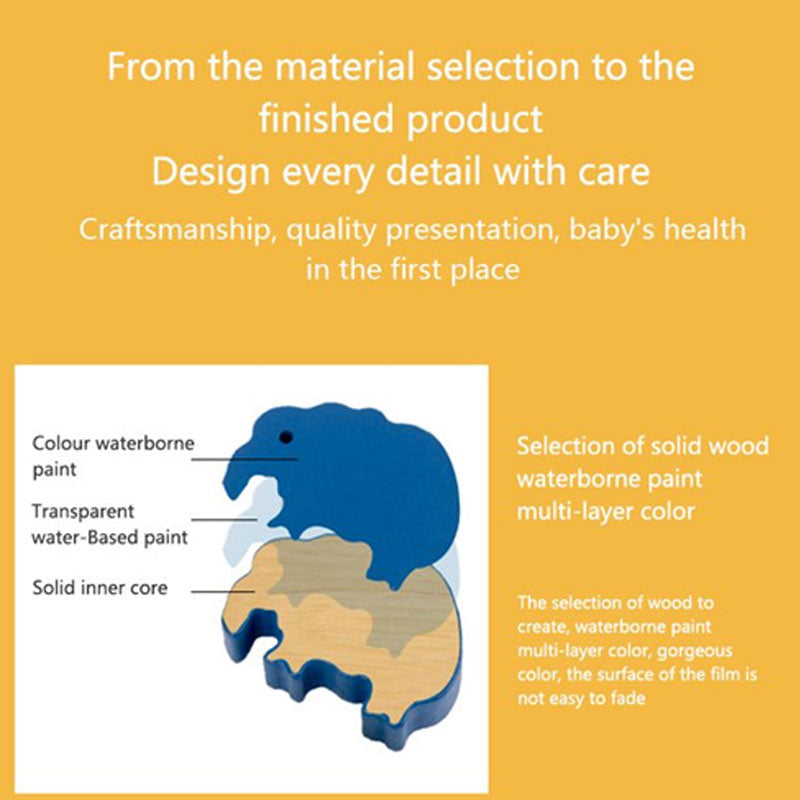 From the material selection to the finished product
Design every detail with care

Craftsmanship, quality presentation, baby's health in the first place

Colour waterborne paint

Transparent water-Based paint

Solid inner core

Selection of solid wood waterborne paint multi-layer color

The selection of wood to create, waterborne paint multi-layer color, gorgeous color, the surface of the film is not easy to fade